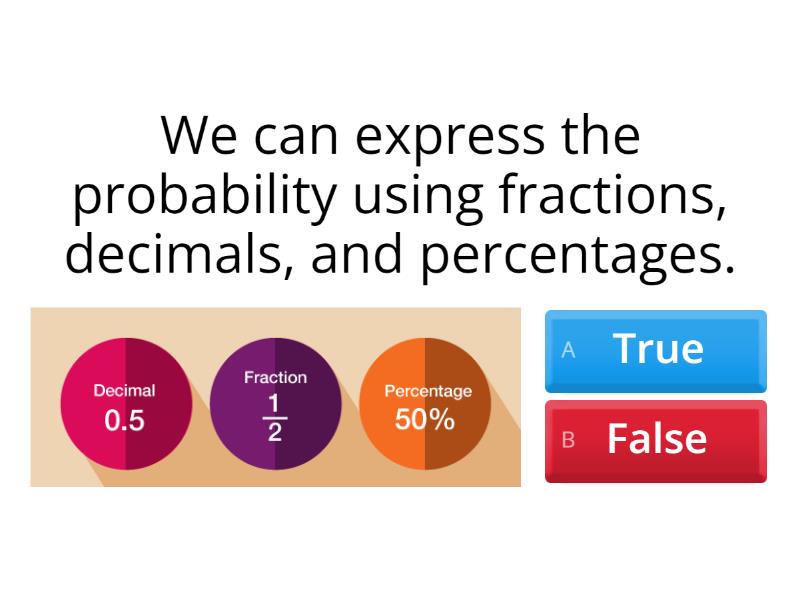 We can express the probability using fractions, decimals, and percentages.

Decimal
0.5

Fraction
$\frac{1}{2}$

Percentage
50%

A True

B False